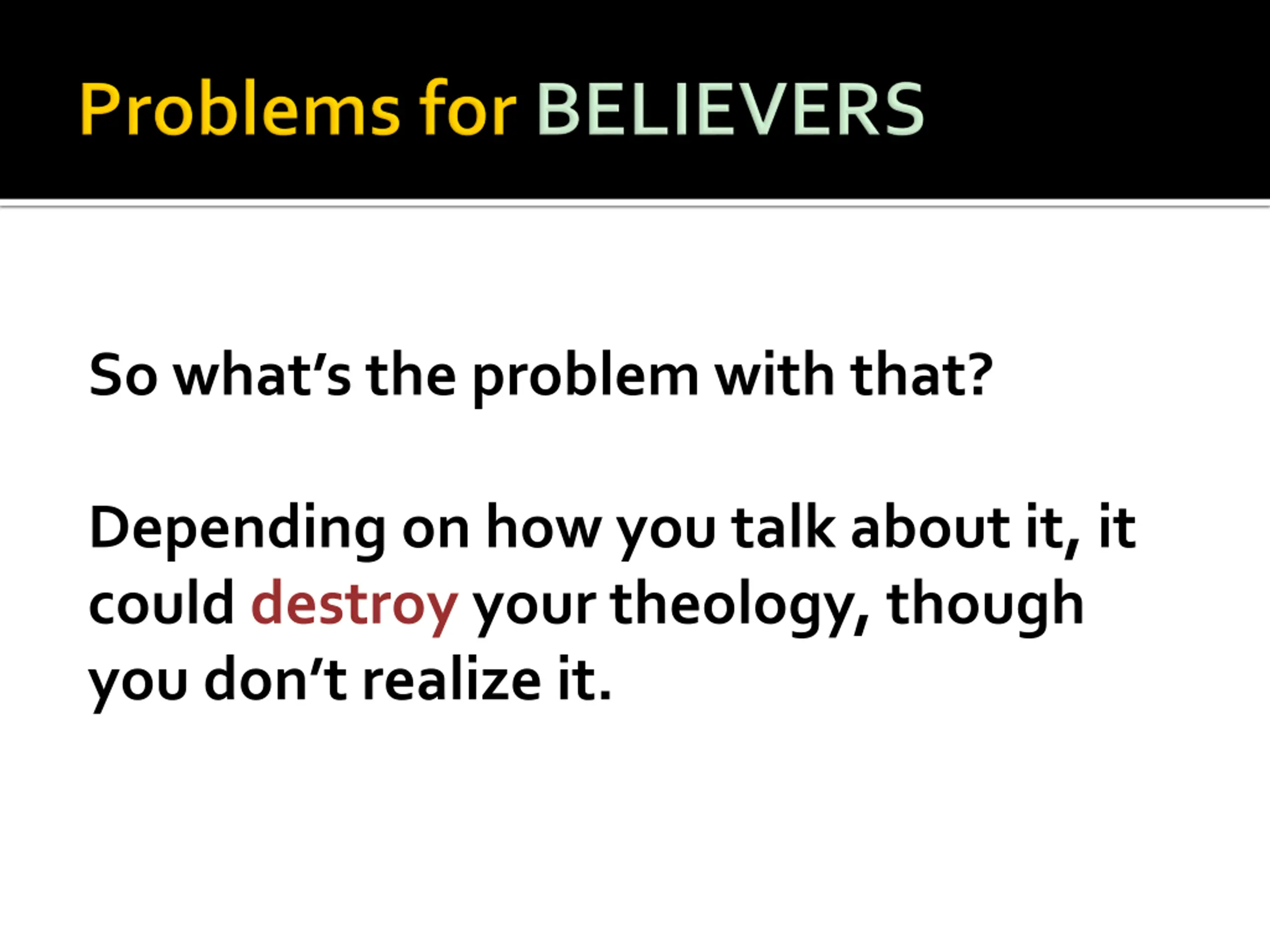 Problems for BELIEVERS

So what's the problem with that?

Depending on how you talk about it, it could destroy your theology, though you don't realize it.